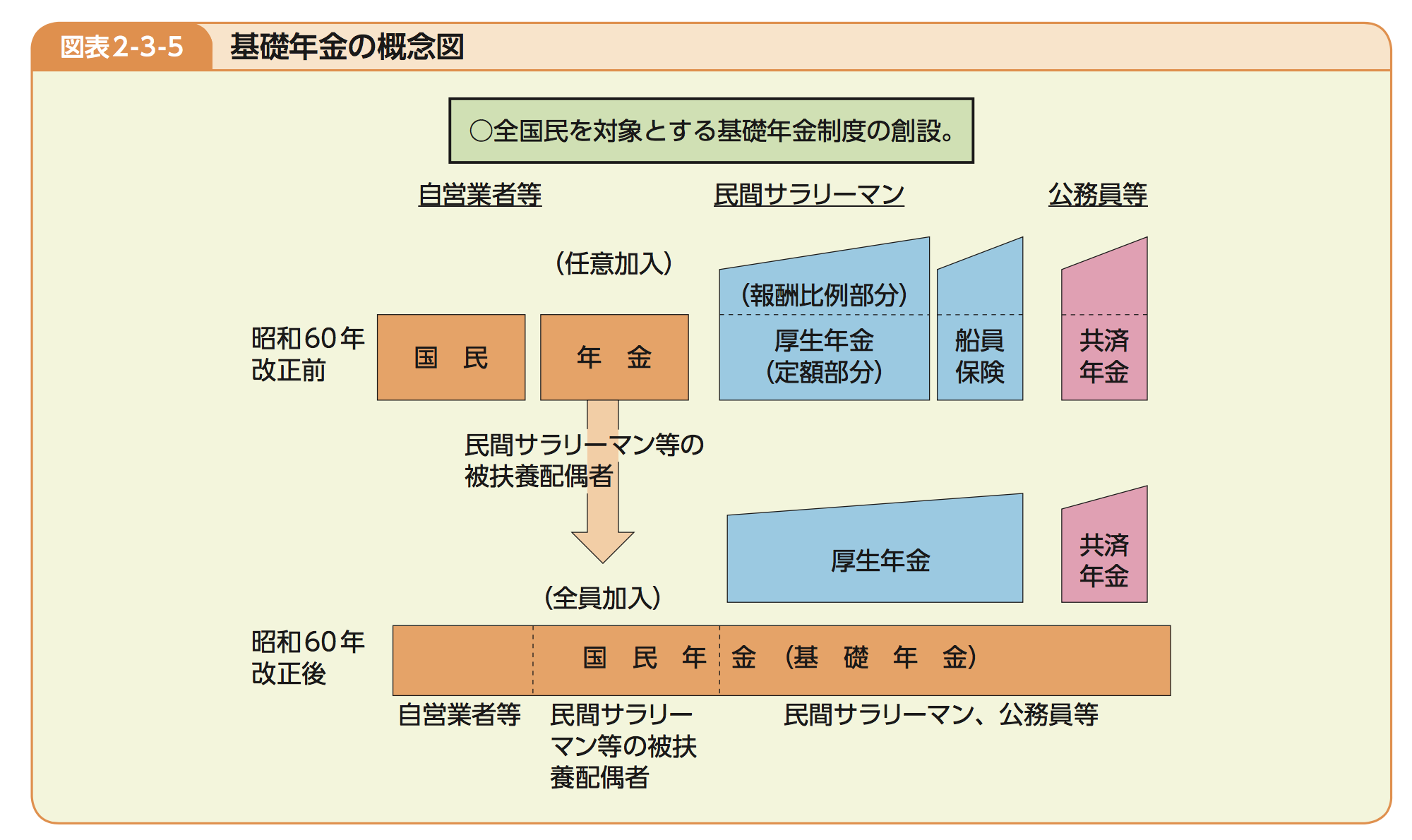 図表2-3-5 基礎年金の概念図

○全国民を対象とする基礎年金制度の創設。

自営業者等

民間サラリーマン

公務員等

（任意加入）

（報酬比例部分）

昭和60年改正前

国　民

年　金

厚生年金（定額部分）

船員保険

共済年金

民間サラリーマン等の被扶養配偶者

厚生年金

共済年金

（全員加入）

昭和60年改正後

国　民　年　金　（基　礎　年　金）

自営業者等

民間サラリーマン等の被扶養配偶者

民間サラリーマン、公務員等